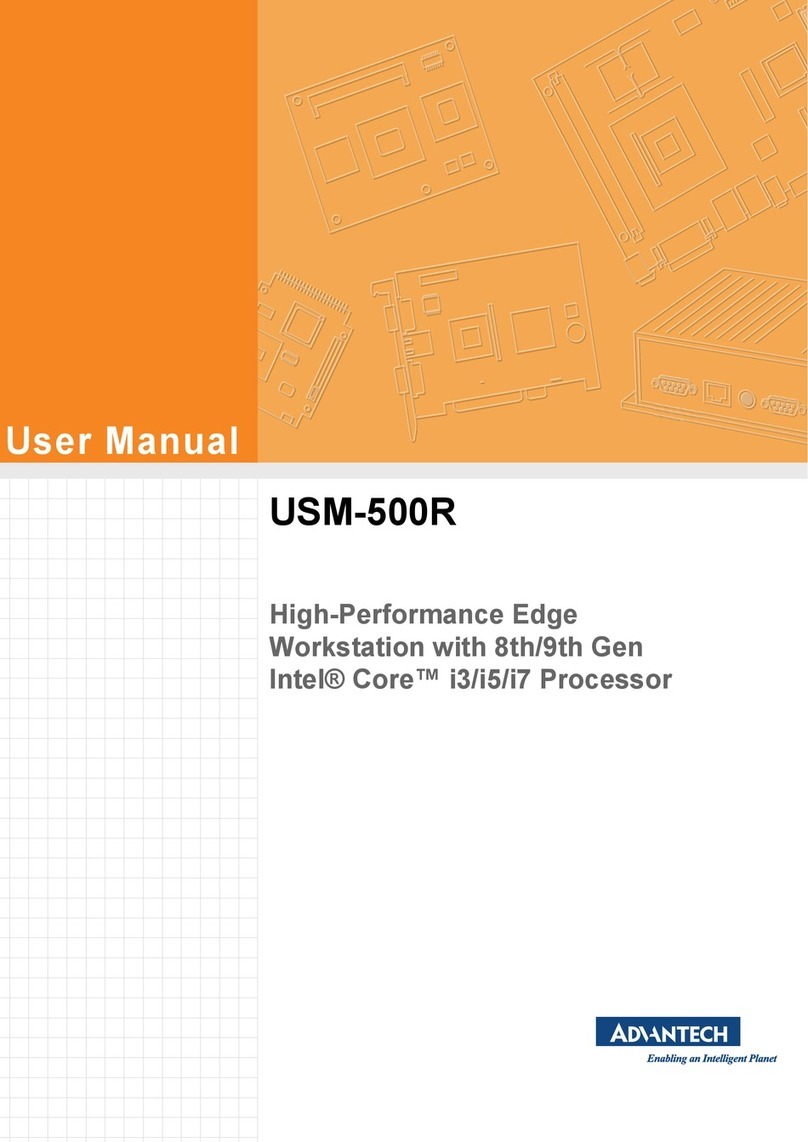 User Manual

USM-500R

High-Performance Edge Workstation with 8th/9th Gen Intel® Core™ i3/i5/i7 Processor

ADVANTECH
Enabling an Intelligent Planet